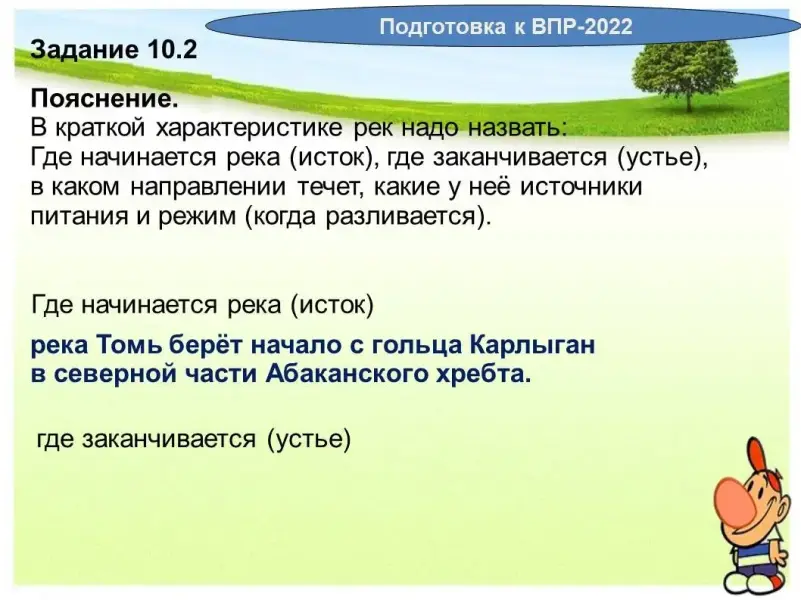 Подготовка к ВПР-2022

Задание 10.2

Пояснение.
В краткой характеристике рек надо назвать:
Где начинается река (исток), где заканчивается (устье), в каком направлении течет, какие у неё источники питания и режим (когда разливается).

Где начинается река (исток)

река Томь берёт начало с гольца Карлыган в северной части Абаканского хребта.

где заканчивается (устье)